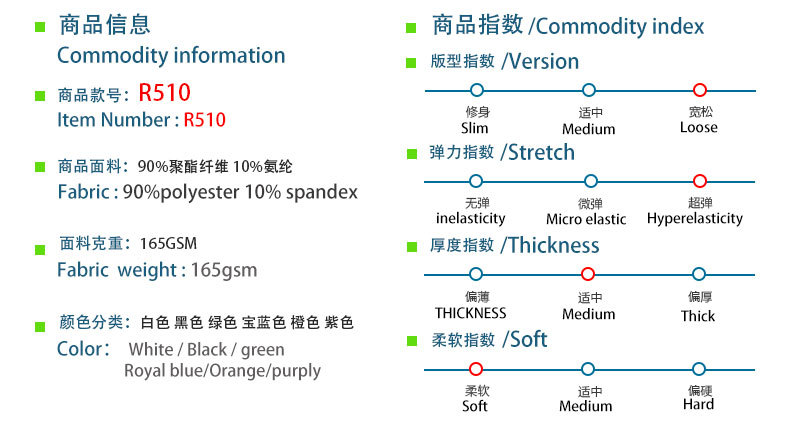 商品信息
Commodity information

商品款号: R510
Item Number : R510

商品面料: 90%聚酯纤维 10%氨纶
Fabric : 90%polyester 10% spandex

面料克重: 165GSM
Fabric weight : 165gsm

颜色分类: 白色 黑色 绿色 宝蓝色 橙色 紫色
Color: White / Black / green
Royal blue/Orange/purply

商品指数 /Commodity index

版型指数 /Version
修身 Slim
适中 Medium
宽松 Loose

弹力指数 /Stretch
无弹 inelasticity
微弹 Micro elastic
超弹 Hyperelasticity

厚度指数 /Thickness
偏薄 THICKNESS
适中 Medium
偏厚 Thick

柔软指数 /Soft
柔软 Soft
适中 Medium
偏硬 Hard